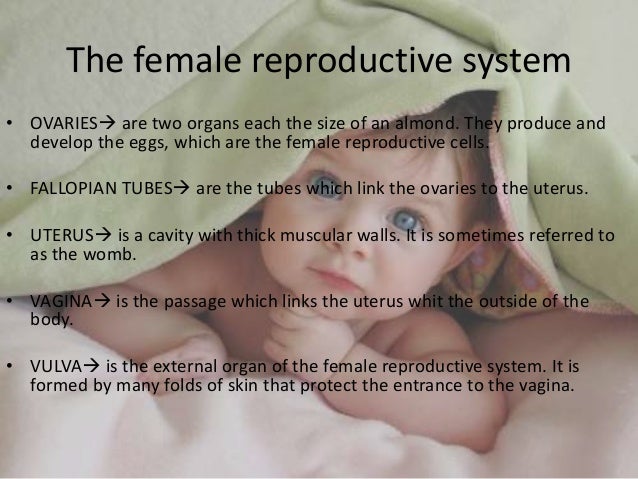 The female reproductive system

• OVARIES→ are two organs each the size of an almond. They produce and develop the eggs, which are the female reproductive cells.

• FALLOPIAN TUBES→ are the tubes which link the ovaries to the uterus.

• UTERUS→ is a cavity with thick muscular walls. It is sometimes referred to as the womb.

• VAGINA→ is the passage which links the uterus whit the outside of the body.

• VULVA→ is the external organ of the female reproductive system. It is formed by many folds of skin that protect the entrance to the vagina.